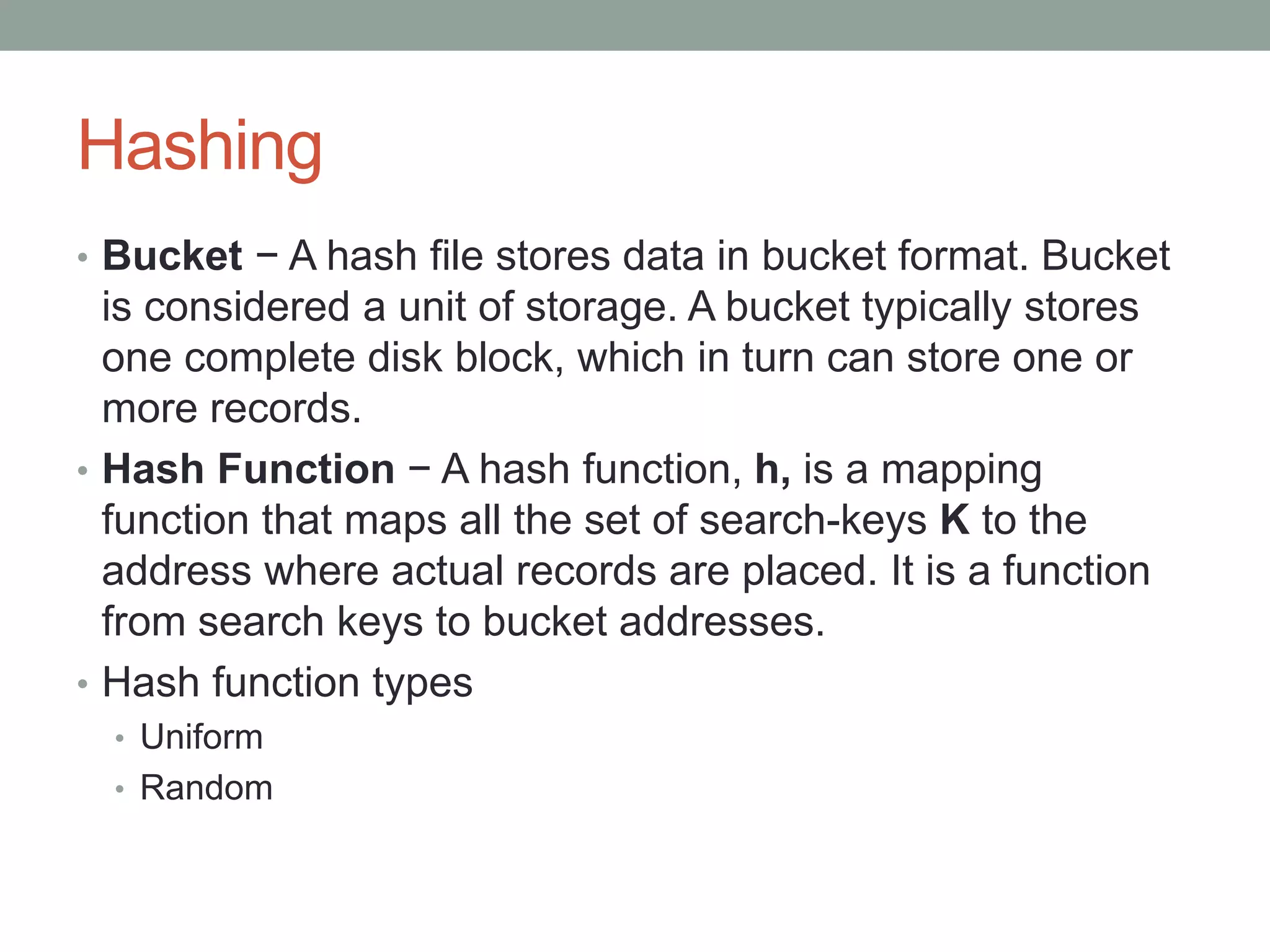 Hashing

• Bucket − A hash file stores data in bucket format. Bucket is considered a unit of storage. A bucket typically stores one complete disk block, which in turn can store one or more records.
• Hash Function − A hash function, h, is a mapping function that maps all the set of search-keys K to the address where actual records are placed. It is a function from search keys to bucket addresses.
• Hash function types
  • Uniform
  • Random